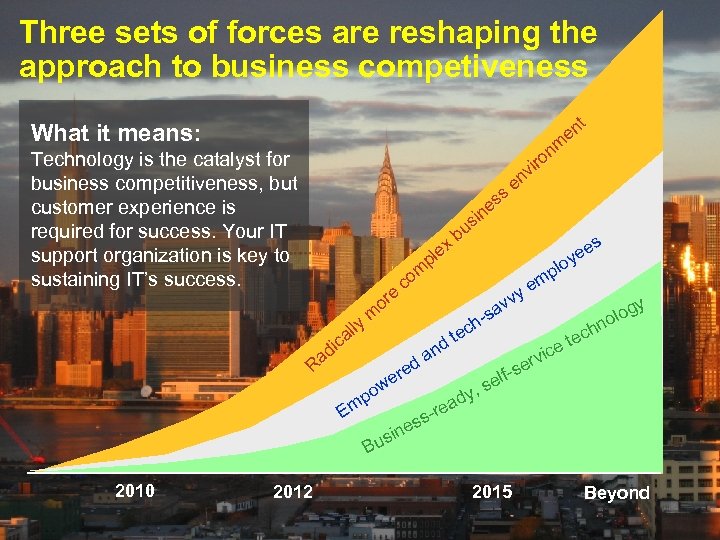 Three sets of forces are reshaping the approach to business competiveness

What it means:
Technology is the catalyst for business competitiveness, but customer experience is required for success. Your IT support organization is key to sustaining IT's success.

Radically more complex business environment

Empowered and tech-savvy employees

Business-ready, self-service technology

2010
2012
2015
Beyond